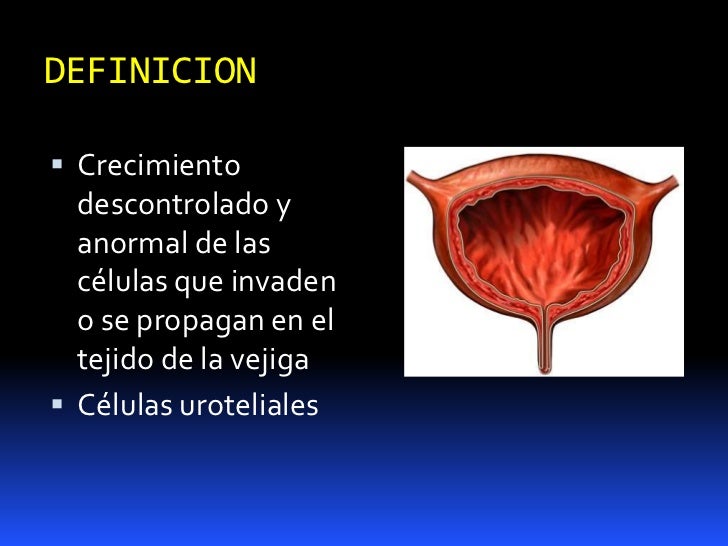 DEFINICION

▪ Crecimiento descontrolado y anormal de las células que invaden o se propagan en el tejido de la vejiga
▪ Células uroteliales